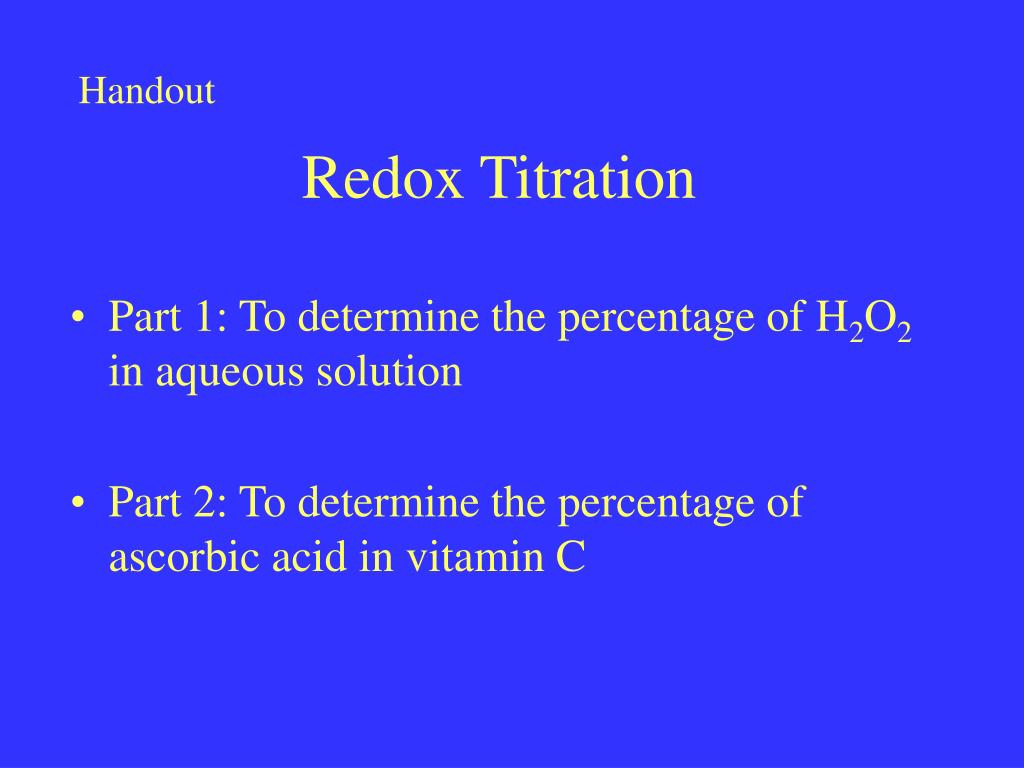 Handout

Redox Titration

• Part 1: To determine the percentage of $H_2O_2$ in aqueous solution

• Part 2: To determine the percentage of ascorbic acid in vitamin C